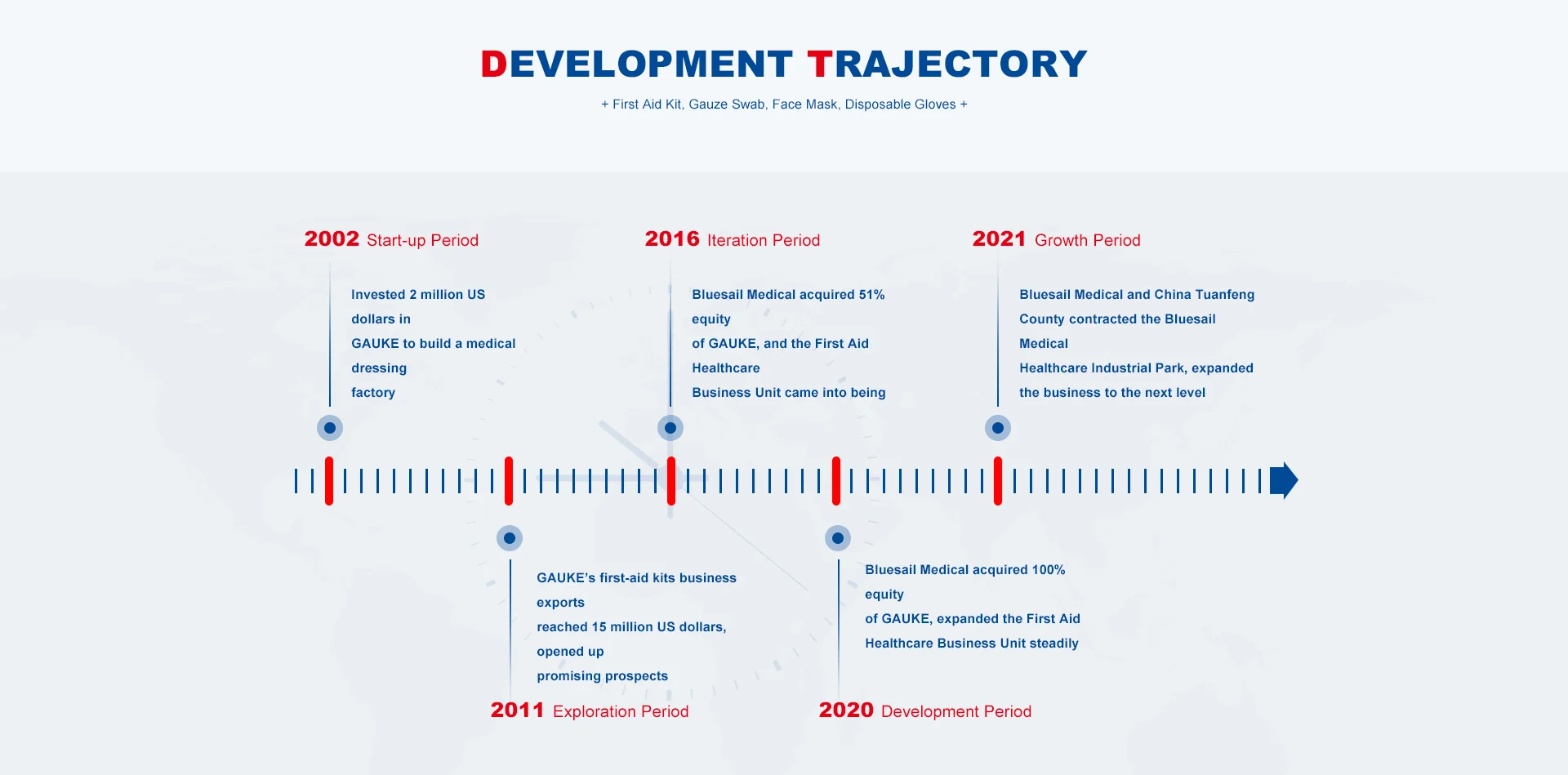 DEVELOPMENT TRAJECTORY

+ First Aid Kit, Gauze Swab, Face Mask, Disposable Gloves +

2002 Start-up Period

Invested 2 million US dollars in GAUKE to build a medical dressing factory

2016 Iteration Period

Bluesail Medical acquired 51% equity of GAUKE, and the First Aid Healthcare Business Unit came into being

2021 Growth Period

Bluesail Medical and China Tuanfeng County contracted the Bluesail Medical Healthcare Industrial Park, expanded the business to the next level

GAUKE's first-aid kits business exports reached 15 million US dollars, opened up promising prospects

2011 Exploration Period

Bluesail Medical acquired 100% equity of GAUKE, expanded the First Aid Healthcare Business Unit steadily

2020 Development Period